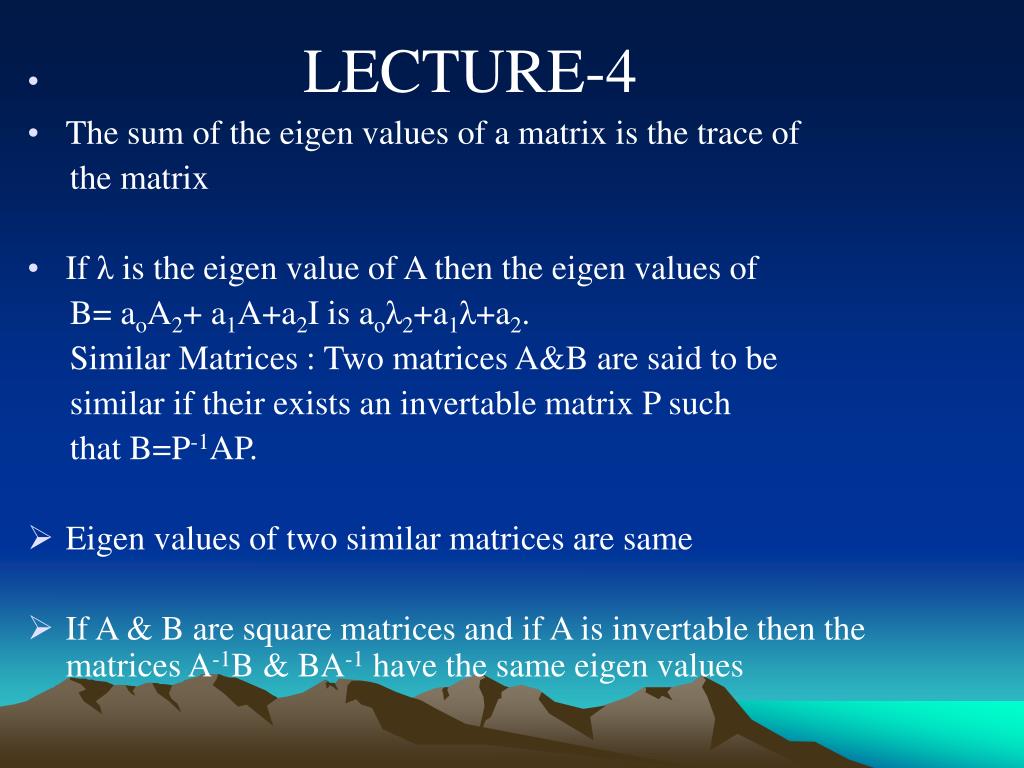 • LECTURE-4

• The sum of the eigen values of a matrix is the trace of the matrix

• If $\lambda$ is the eigen value of A then the eigen values of B= $a_oA_2$+ $a_1A$+$a_2I$ is $a_o\lambda_2$+$a_1\lambda$+$a_2$.
Similar Matrices : Two matrices A&B are said to be similar if their exists an invertable matrix P such that B=$P^{-1}AP$.

➢ Eigen values of two similar matrices are same

➢ If A & B are square matrices and if A is invertable then the matrices $A^{-1}B$ & $BA^{-1}$ have the same eigen values